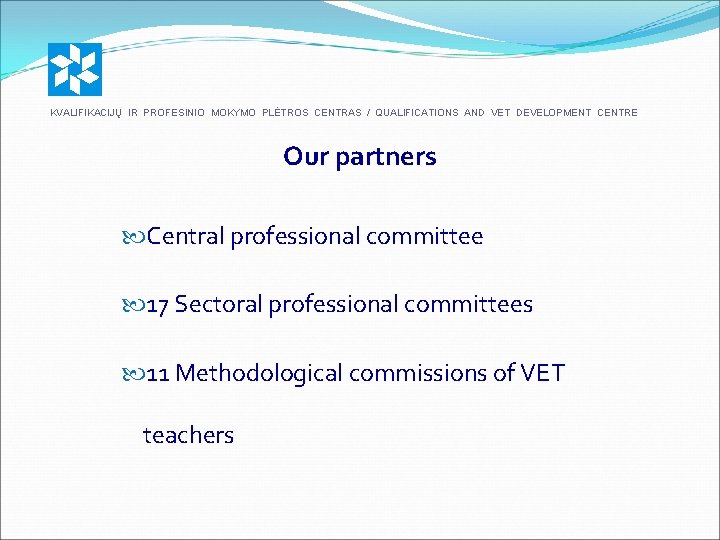 KVALIFIKACIJŲ IR PROFESINIO MOKYMO PLĖTROS CENTRAS / QUALIFICATIONS AND VET DEVELOPMENT CENTRE

Our partners

Central professional committee

17 Sectoral professional committees

11 Methodological commissions of VET teachers